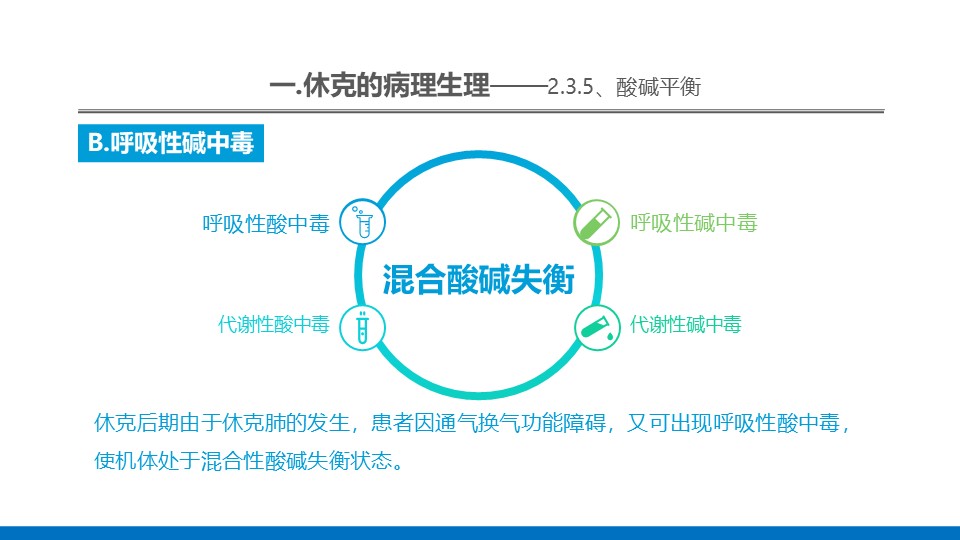 一.休克的病理生理——2.3.5、酸碱平衡

B.呼吸性碱中毒

呼吸性酸中毒

呼吸性碱中毒

混合酸碱失衡

代谢性酸中毒

代谢性碱中毒

休克后期由于休克肺的发生，患者因通气换气功能障碍，又可出现呼吸性酸中毒，使机体处于混合性酸碱失衡状态。